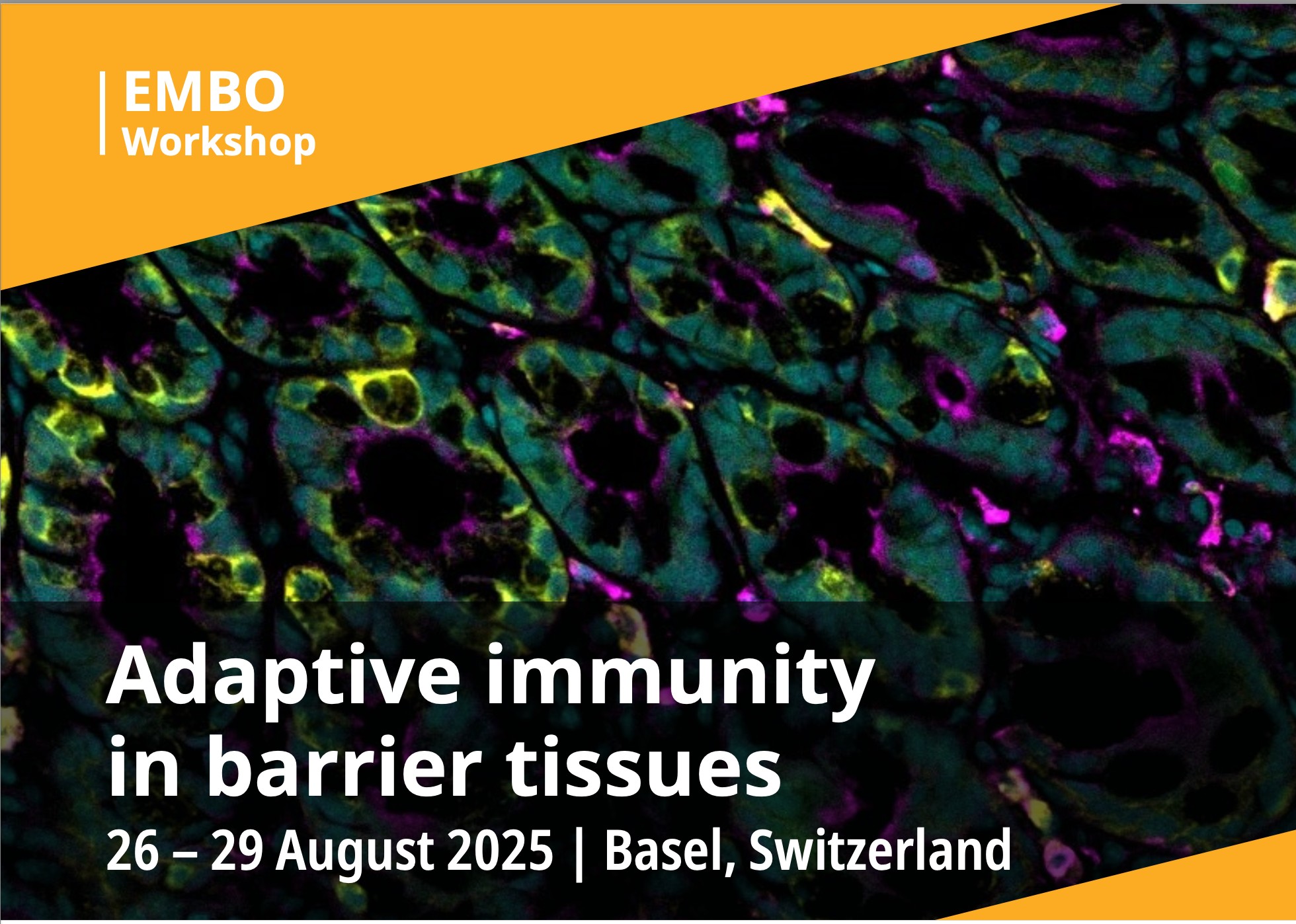 EMBO
Workshop

Adaptive immunity in barrier tissues

26 – 29 August 2025 | Basel, Switzerland